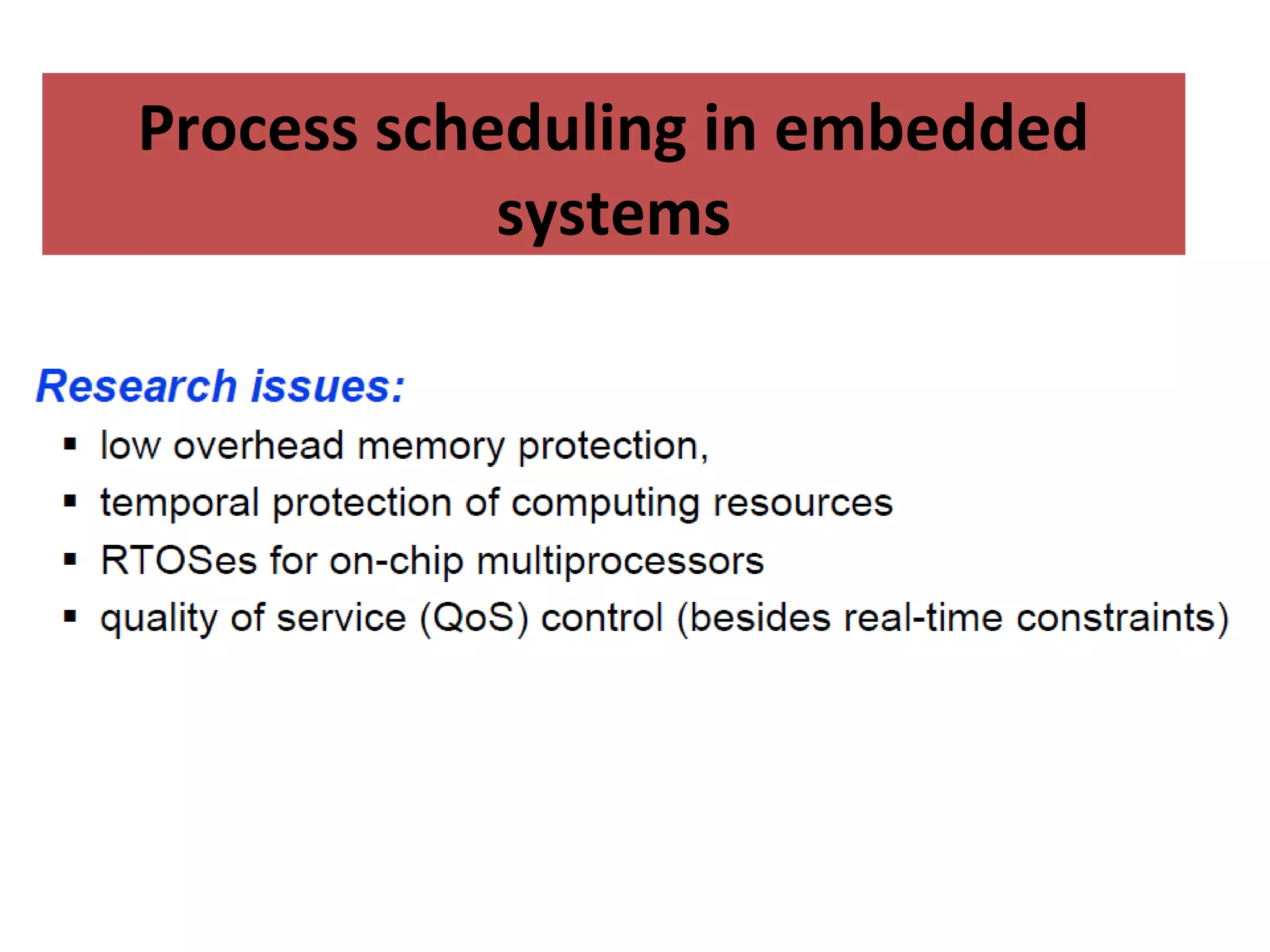 Process scheduling in embedded systems

Research issues:
▪ low overhead memory protection,
▪ temporal protection of computing resources
▪ RTOSes for on-chip multiprocessors
▪ quality of service (QoS) control (besides real-time constraints)